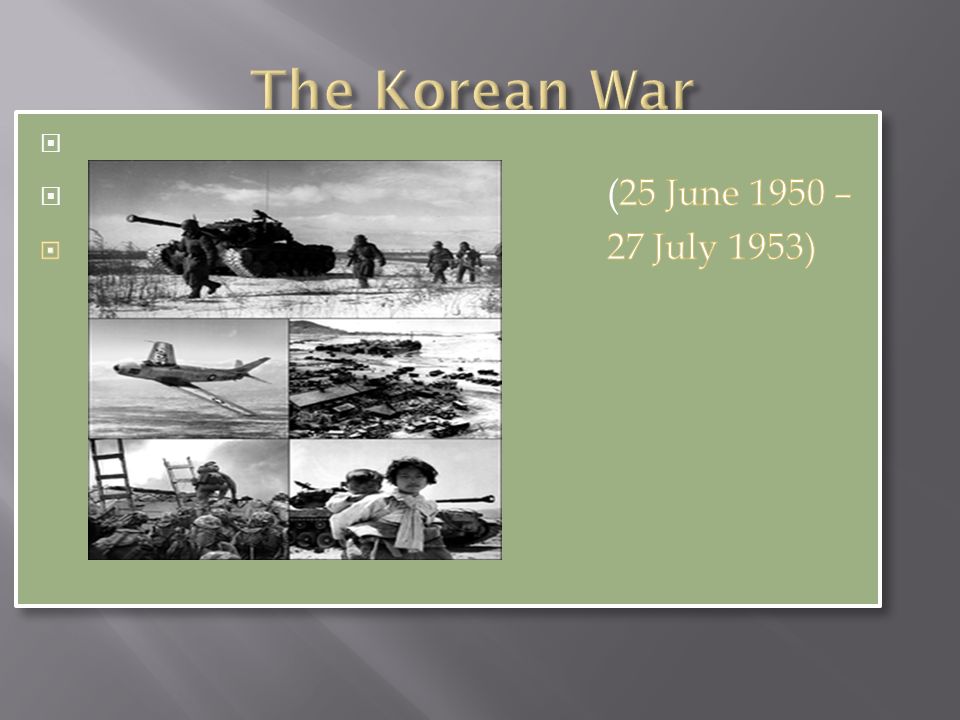 The Korean War

(25 June 1950 – 27 July 1953)